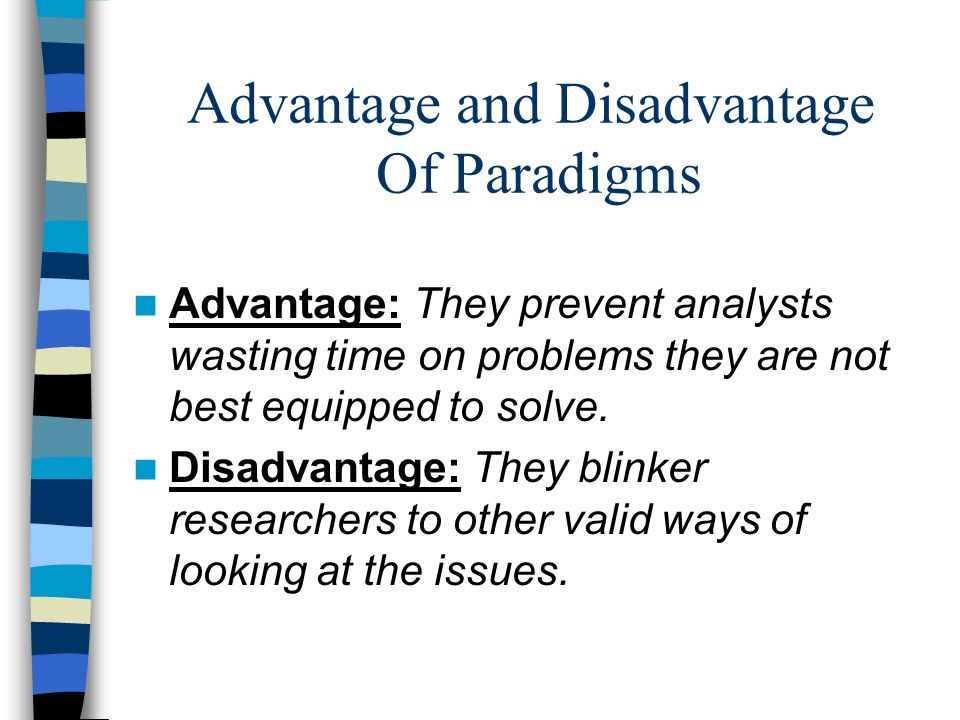 Advantage and Disadvantage Of Paradigms

Advantage: They prevent analysts wasting time on problems they are not best equipped to solve.

Disadvantage: They blinker researchers to other valid ways of looking at the issues.